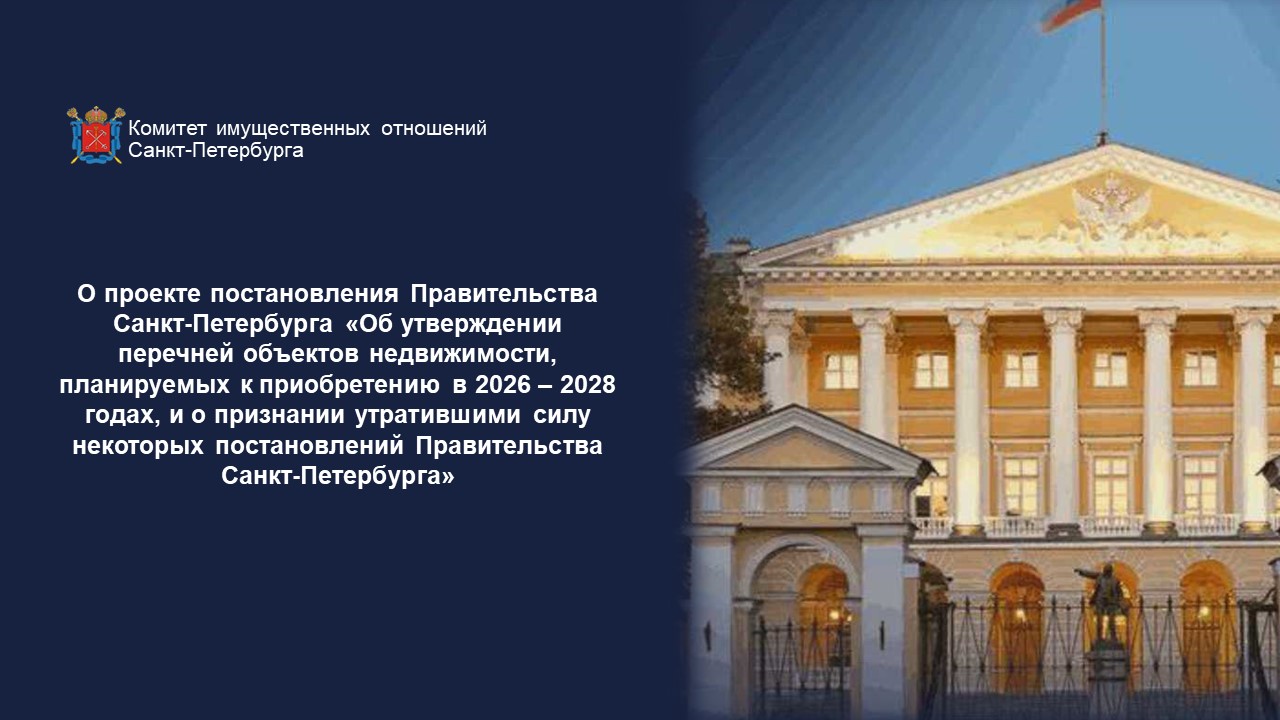 Комитет имущественных отношений
Санкт-Петербурга

О проекте постановления Правительства Санкт-Петербурга «Об утверждении перечней объектов недвижимости, планируемых к приобретению в 2026 – 2028 годах, и о признании утратившими силу некоторых постановлений Правительства Санкт-Петербурга»